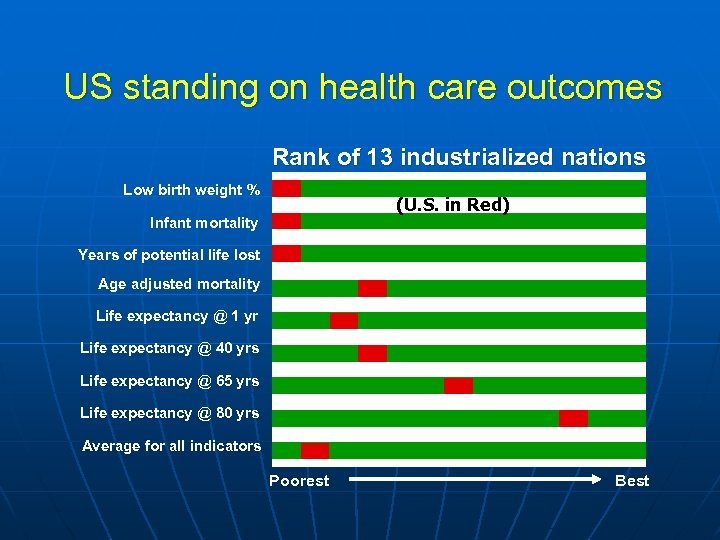 US standing on health care outcomes

Rank of 13 industrialized nations

(U.S. in Red)

Low birth weight %

Infant mortality

Years of potential life lost

Age adjusted mortality

Life expectancy @ 1 yr

Life expectancy @ 40 yrs

Life expectancy @ 65 yrs

Life expectancy @ 80 yrs

Average for all indicators

Poorest

Best